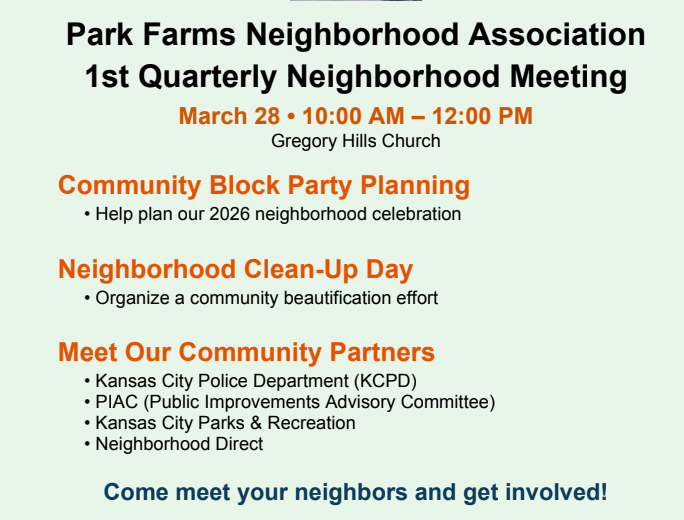 Park Farms Neighborhood Association
1st Quarterly Neighborhood Meeting

March 28 • 10:00 AM – 12:00 PM
Gregory Hills Church

Community Block Party Planning
• Help plan our 2026 neighborhood celebration

Neighborhood Clean-Up Day
• Organize a community beautification effort

Meet Our Community Partners
• Kansas City Police Department (KCPD)
• PIAC (Public Improvements Advisory Committee)
• Kansas City Parks & Recreation
• Neighborhood Direct

Come meet your neighbors and get involved!